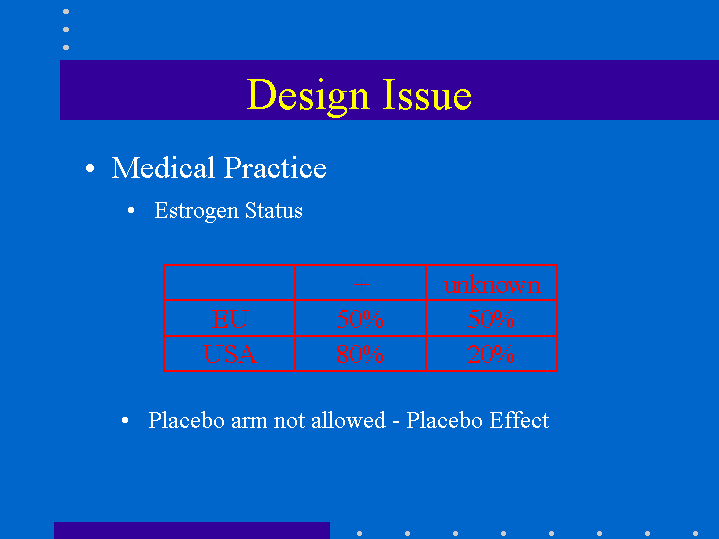 Design Issue

• Medical Practice

• Estrogen Status

| | + | unknown |
|---|---|---|
| EU | 50% | 50% |
| USA | 80% | 20% |

• Placebo arm not allowed - Placebo Effect